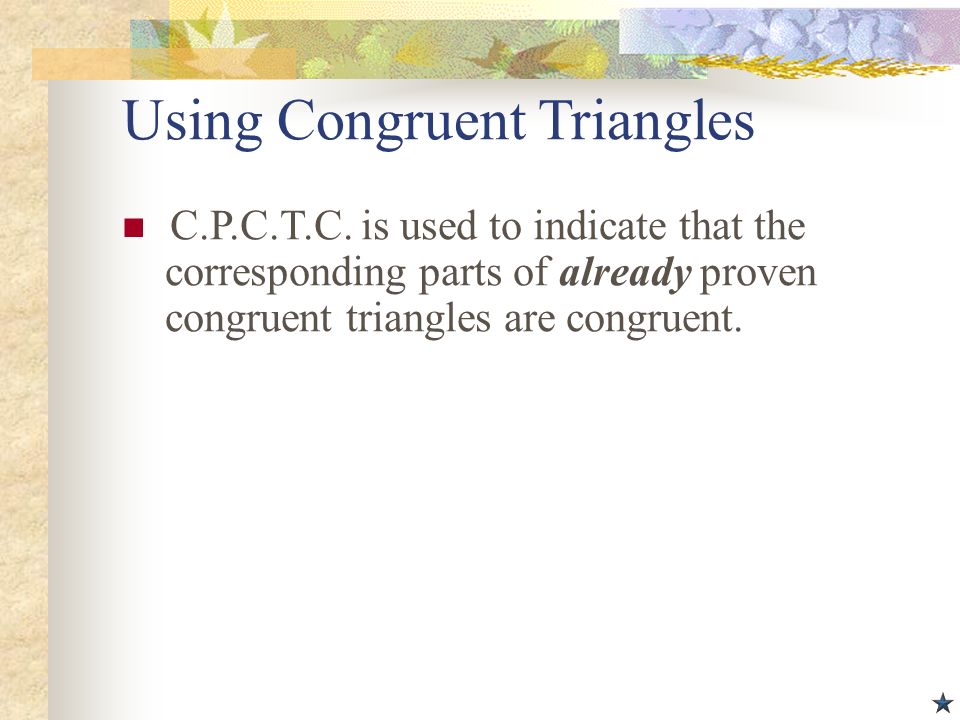 Using Congruent Triangles

C.P.C.T.C. is used to indicate that the corresponding parts of already proven congruent triangles are congruent.